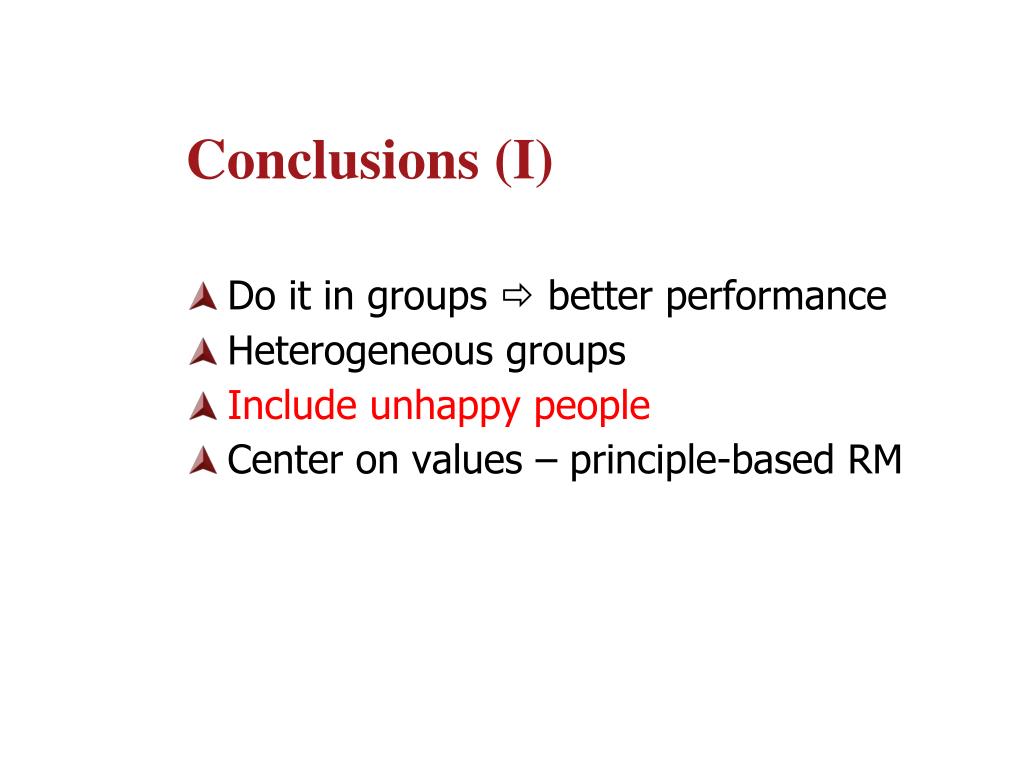 Conclusions (I)

Do it in groups ⇨ better performance
Heterogeneous groups
Include unhappy people
Center on values – principle-based RM